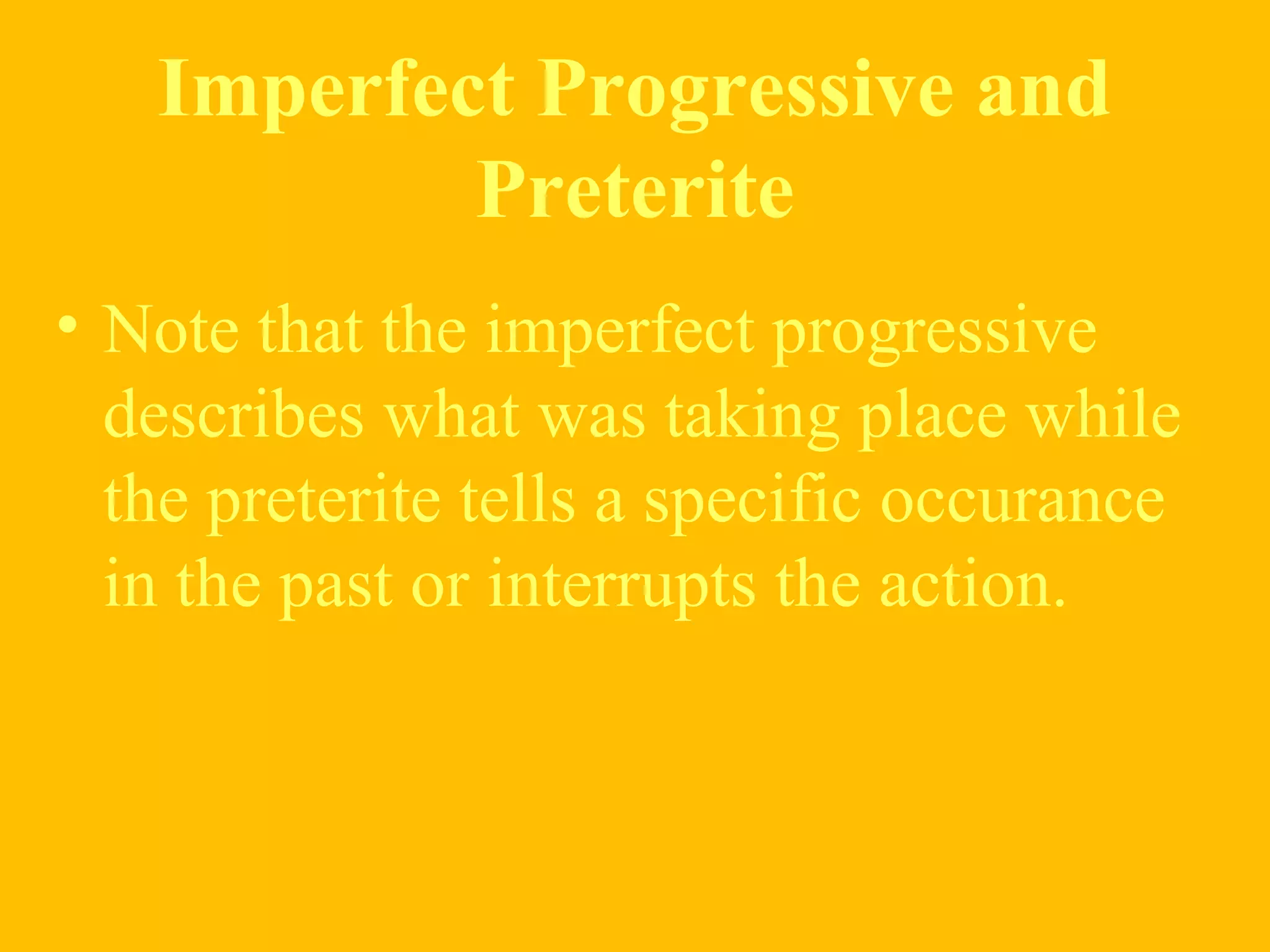 Imperfect Progressive and Preterite

• Note that the imperfect progressive describes what was taking place while the preterite tells a specific occurance in the past or interrupts the action.